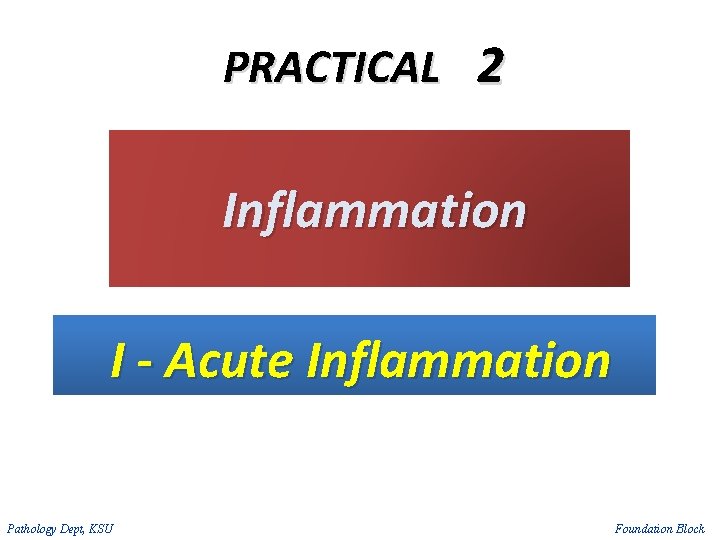 PRACTICAL 2

Inflammation

I - Acute Inflammation

Pathology Dept, KSU

Foundation Block